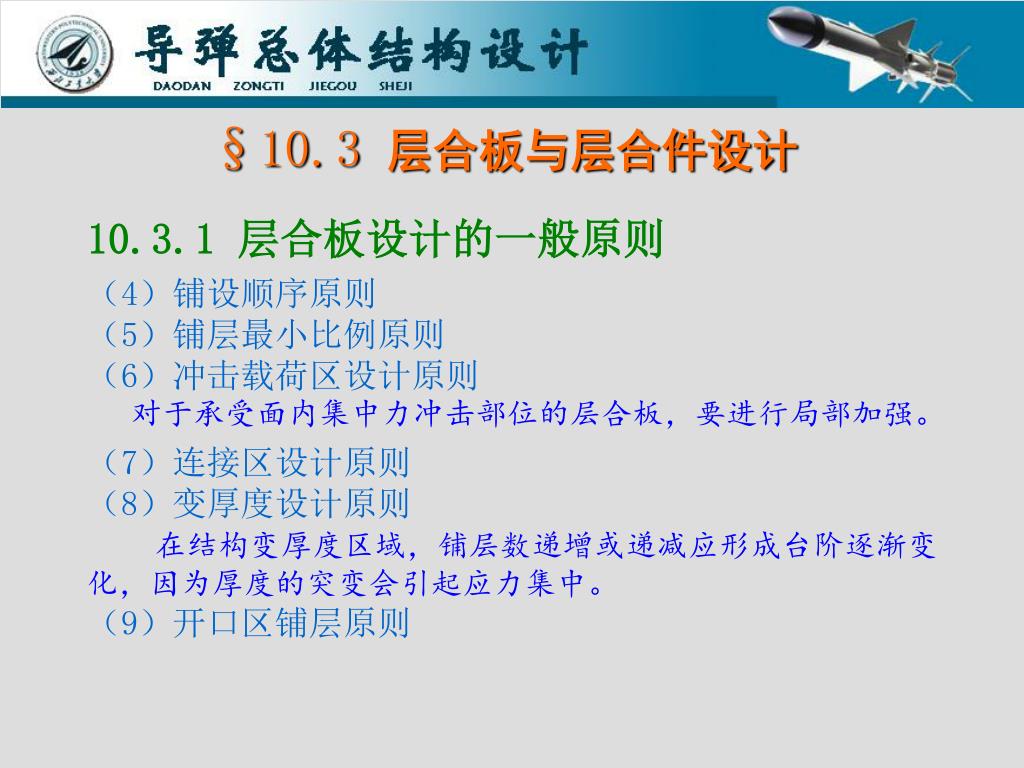 导弹总体结构设计
DAODAN ZONGTI JIEGOU SHEJI

§10.3 层合板与层合件设计

10.3.1 层合板设计的一般原则

（4）铺设顺序原则
（5）铺层最小比例原则
（6）冲击载荷区设计原则
对于承受面内集中力冲击部位的层合板，要进行局部加强。
（7）连接区设计原则
（8）变厚度设计原则
在结构变厚度区域，铺层数递增或递减应形成台阶逐渐变化，因为厚度的突变会引起应力集中。
（9）开口区铺层原则